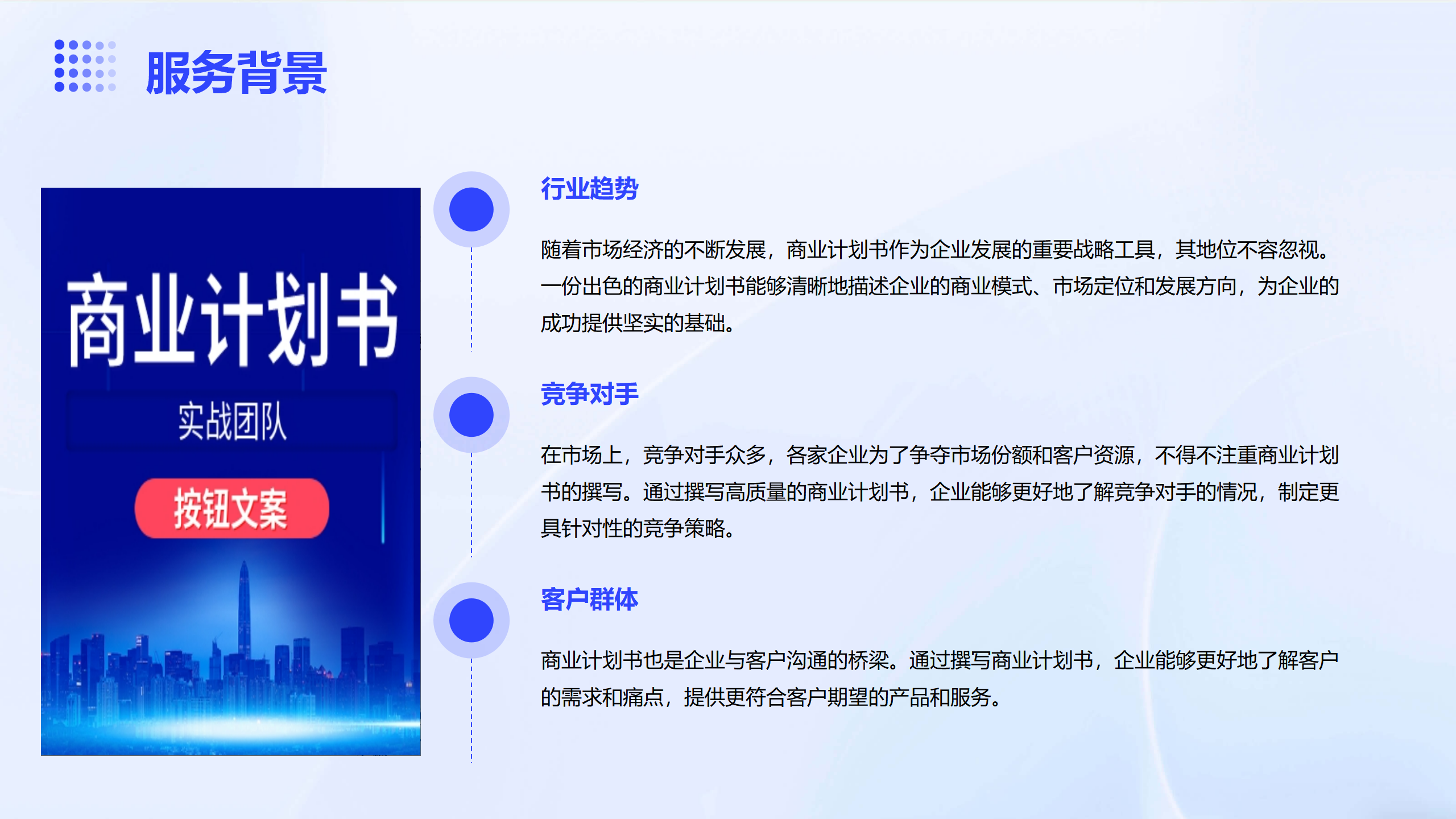 服务背景

商业计划书

实战团队

按钮文案

行业趋势

随着市场经济的不断发展，商业计划书作为企业发展的重要战略工具，其地位不容忽视。一份出色的商业计划书能够清晰地描述企业的商业模式、市场定位和发展方向，为企业的成功提供坚实的基础。

竞争对手

在市场上，竞争对手众多，各家企业为了争夺市场份额和客户资源，不得不注重商业计划书的撰写。通过撰写高质量的商业计划书，企业能够更好地了解竞争对手的情况，制定更具针对性的竞争策略。

客户群体

商业计划书也是企业与客户沟通的桥梁。通过撰写商业计划书，企业能够更好地了解客户的需求和痛点，提供更符合客户期望的产品和服务。